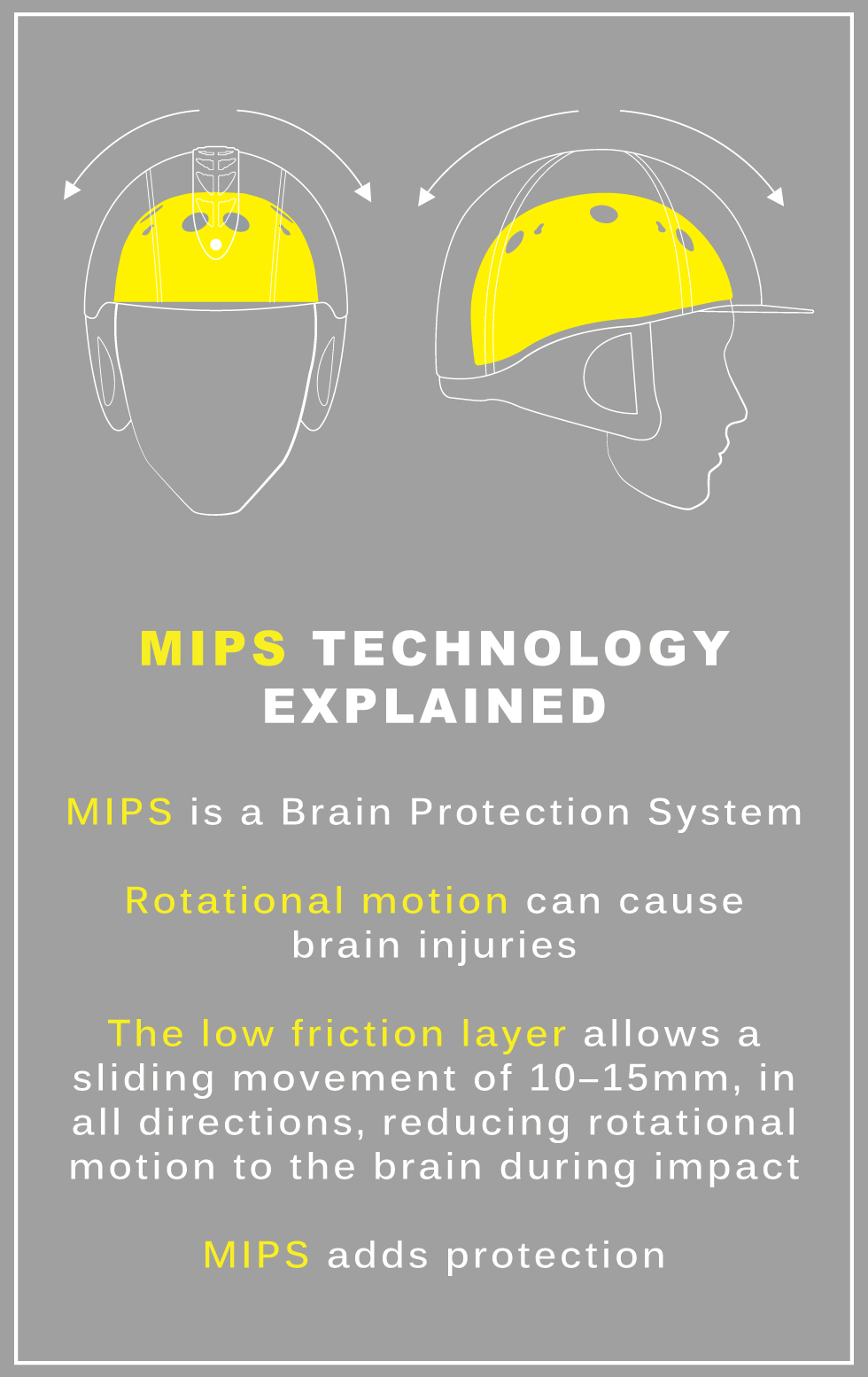 MIPS TECHNOLOGY EXPLAINED

MIPS is a Brain Protection System

Rotational motion can cause brain injuries

The low friction layer allows a sliding movement of 10–15mm, in all directions, reducing rotational motion to the brain during impact

MIPS adds protection